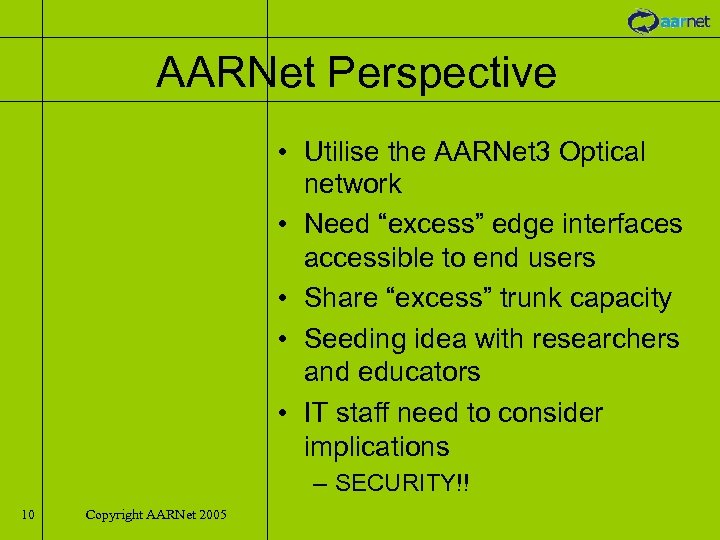 aarnet

AARNet Perspective

• Utilise the AARNet3 Optical network
• Need “excess” edge interfaces accessible to end users
• Share “excess” trunk capacity
• Seeding idea with researchers and educators
• IT staff need to consider implications
– SECURITY!!

10

Copyright AARNet 2005